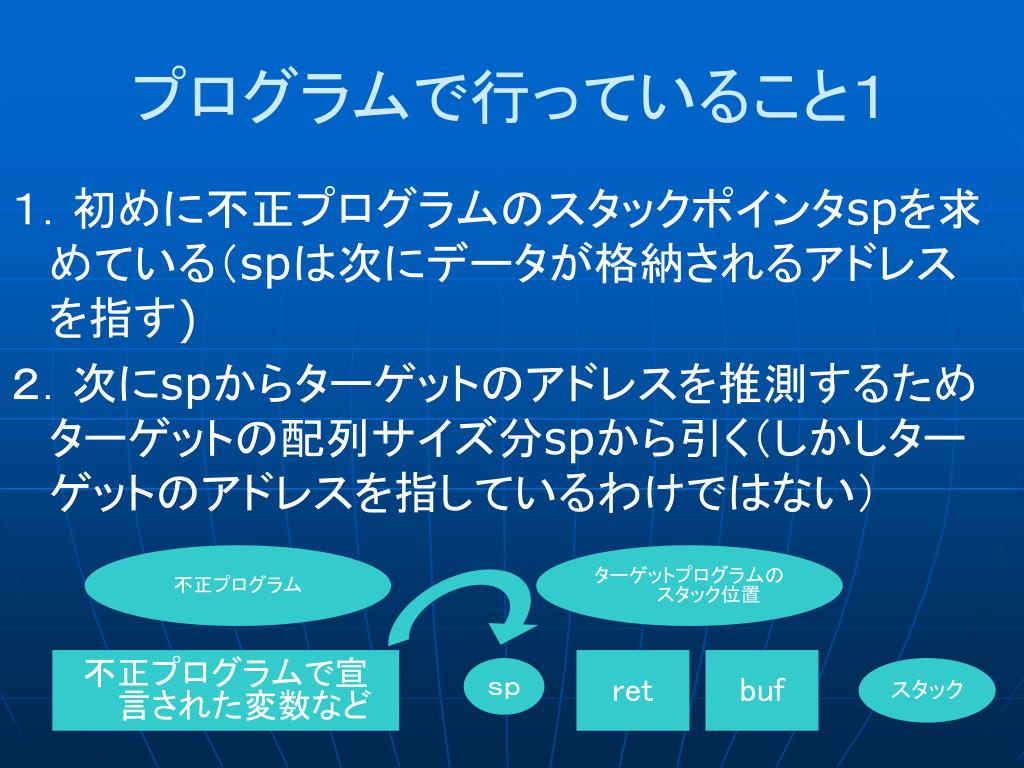 プログラムで行っていること1

1. 初めに不正プログラムのスタックポインタspを求めている（spは次にデータが格納されるアドレスを指す)

2. 次にspからターゲットのアドレスを推測するためターゲットの配列サイズ分spから引く（しかしターゲットのアドレスを指しているわけではない）

不正プログラム

ターゲットプログラムのスタック位置

不正プログラムで宣言された変数など

sp

ret

buf

スタック